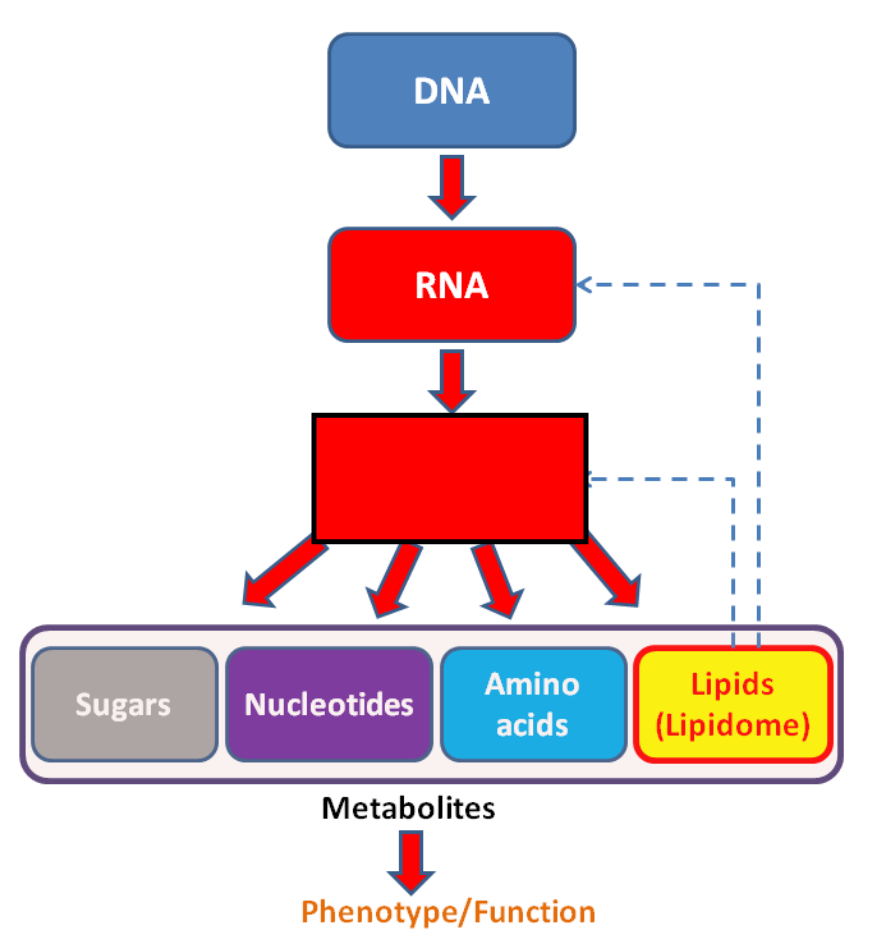 DNA

RNA

Sugars

Nucleotides

Amino acids

Lipids (Lipidome)

Metabolites

Phenotype/Function